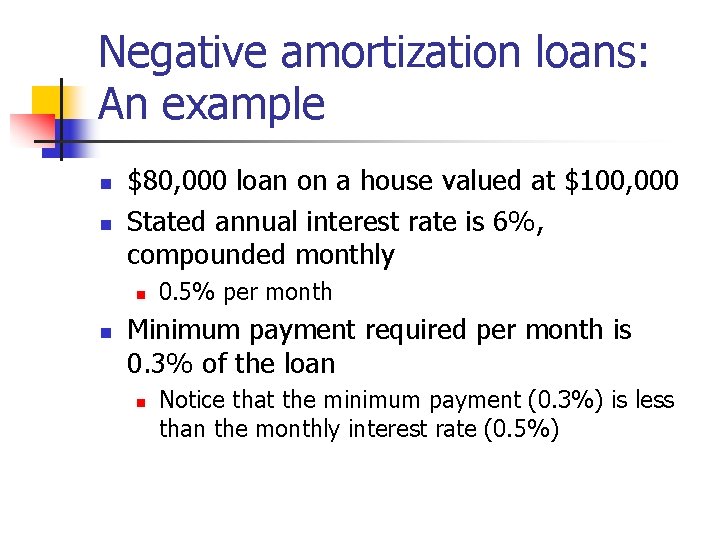 Negative amortization loans: An example

- \$80,000 loan on a house valued at \$100,000
- Stated annual interest rate is 6%, compounded monthly
  - 0.5% per month
- Minimum payment required per month is 0.3% of the loan
  - Notice that the minimum payment (0.3%) is less than the monthly interest rate (0.5%)